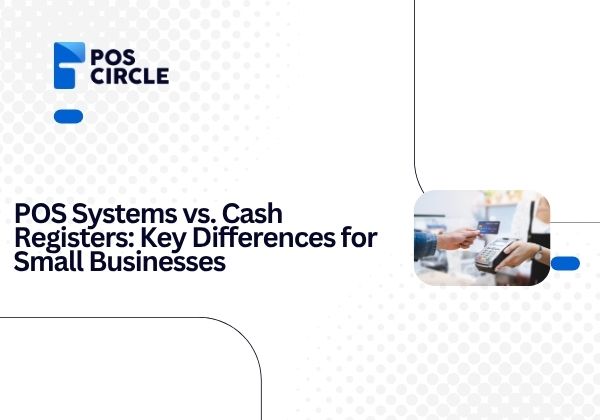 POS CIRCLE

POS Systems vs. Cash Registers: Key Differences for Small Businesses